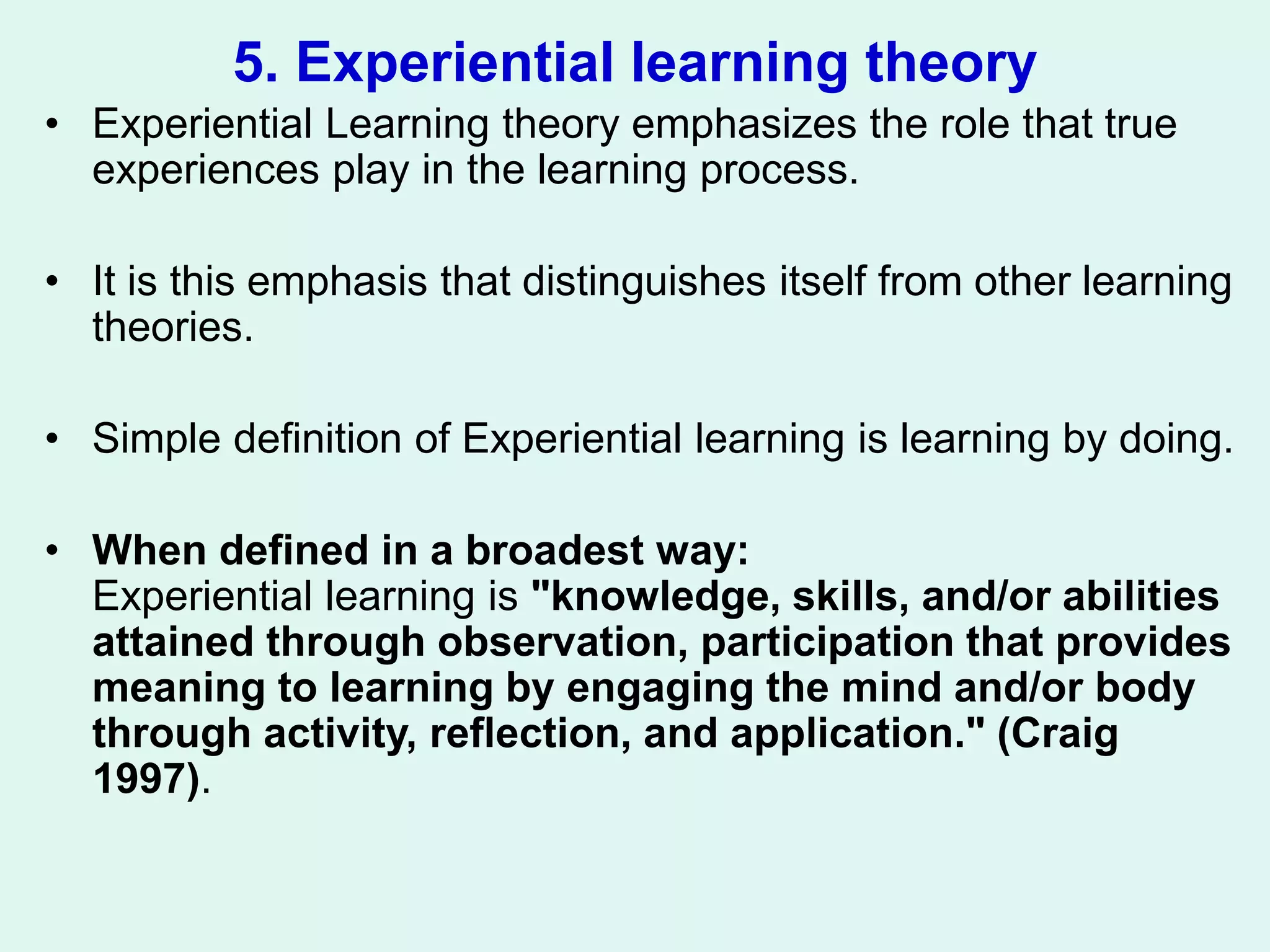 5. Experiential learning theory

• Experiential Learning theory emphasizes the role that true experiences play in the learning process.

• It is this emphasis that distinguishes itself from other learning theories.

• Simple definition of Experiential learning is learning by doing.

• When defined in a broadest way:
Experiential learning is "knowledge, skills, and/or abilities attained through observation, participation that provides meaning to learning by engaging the mind and/or body through activity, reflection, and application." (Craig 1997).